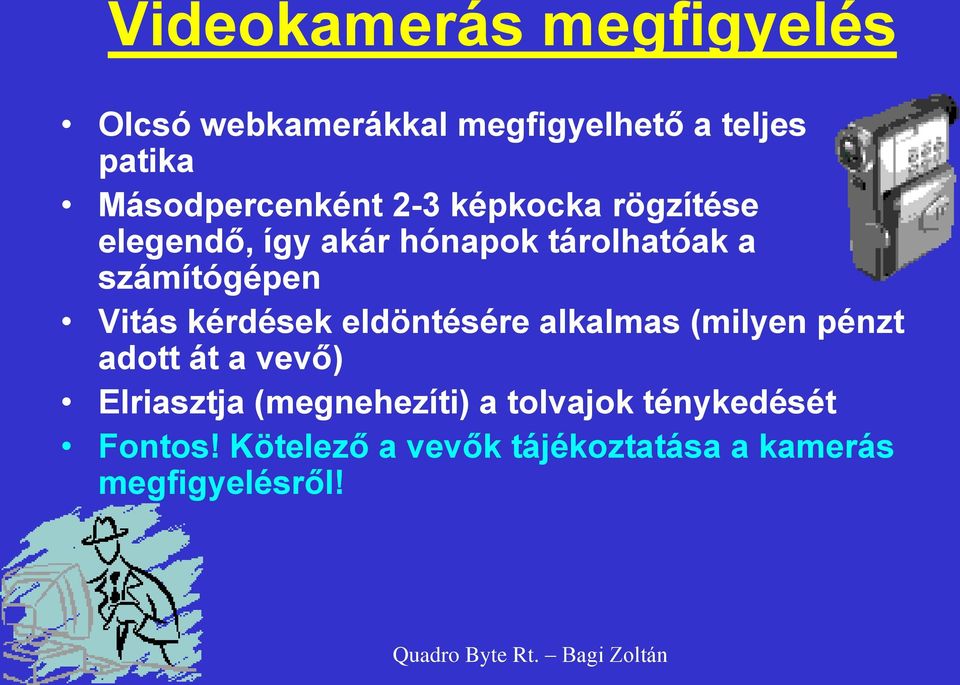 Videokamerás megfigyelés

• Olcsó webkamerákkal megfigyelhető a teljes patika
• Másodpercenként 2-3 képkocka rögzítése elegendő, így akár hónapok tárolhatóak a számítógépen
• Vitás kérdések eldöntésére alkalmas (milyen pénzt adott át a vevő)
• Elriasztja (megnehezíti) a tolvajok ténykedését
• Fontos! Kötelező a vevők tájékoztatása a kamerás megfigyelésről!

Quadro Byte Rt. – Bagi Zoltán